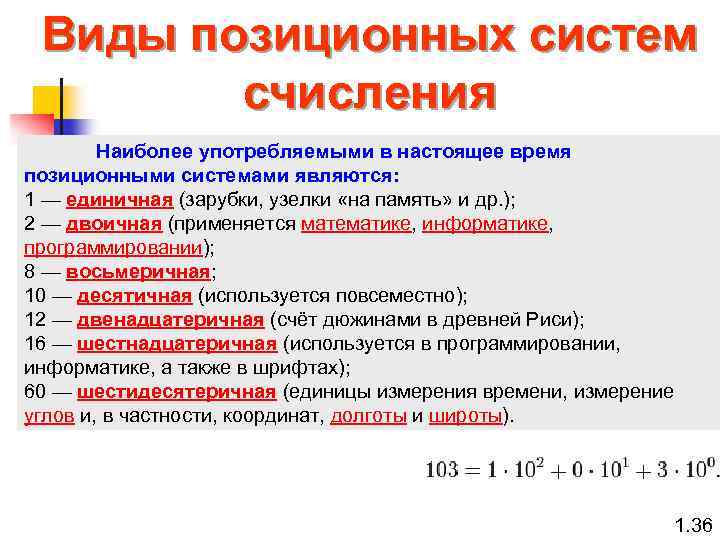 Виды позиционных систем счисления

Наиболее употребляемыми в настоящее время позиционными системами являются:
1 — единичная (зарубки, узелки «на память» и др.);
2 — двоичная (применяется математике, информатике, программировании);
8 — восьмеричная;
10 — десятичная (используется повсеместно);
12 — двенадцатеричная (счёт дюжинами в древней Риси);
16 — шестнадцатеричная (используется в программировании, информатике, а также в шрифтах);
60 — шестидесятеричная (единицы измерения времени, измерение углов и, в частности, координат, долготы и широты).

$103 = 1 \cdot 10^2 + 0 \cdot 10^1 + 3 \cdot 10^0.$

1.36